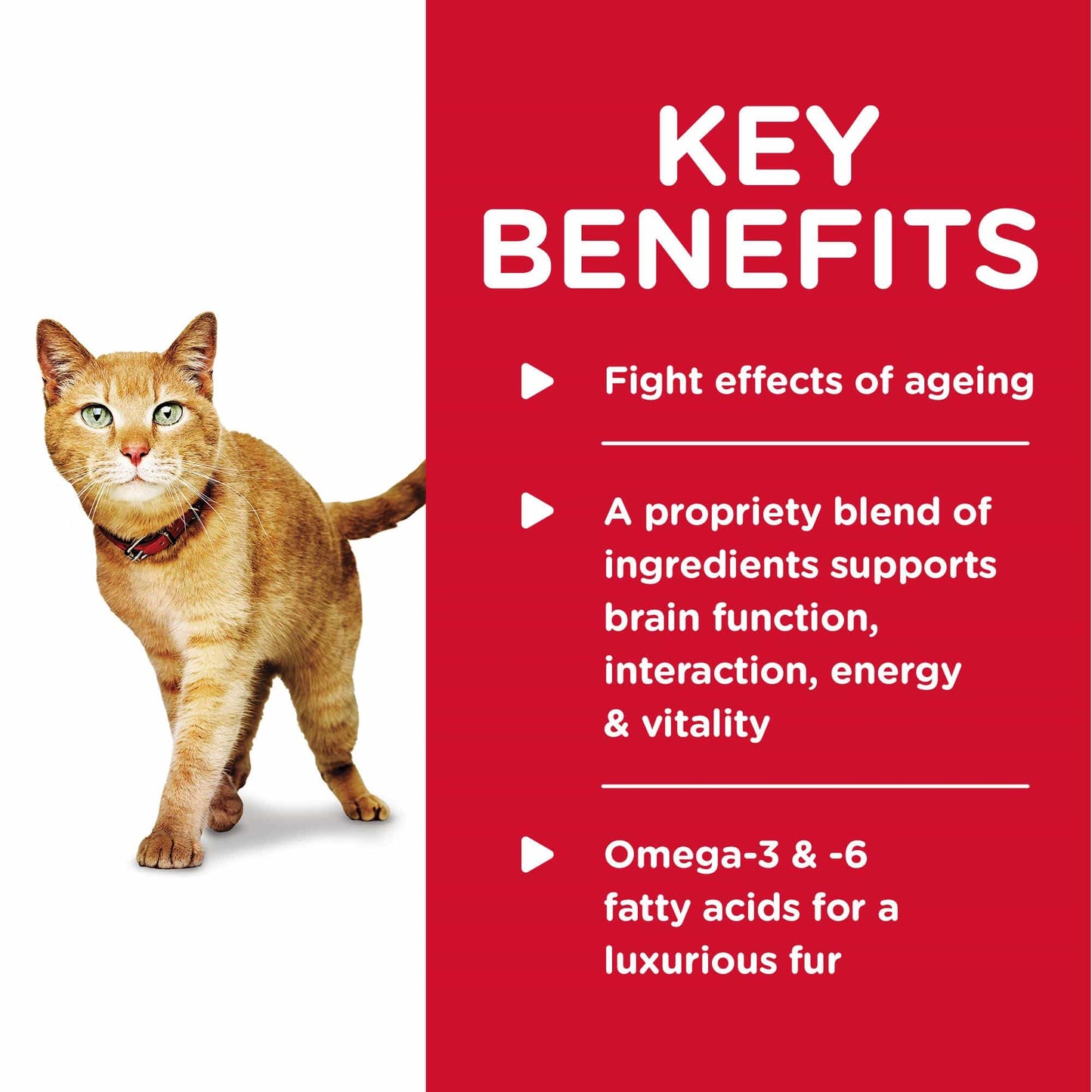 KEY BENEFITS

Fight effects of ageing

A propriety blend of ingredients supports brain function, interaction, energy & vitality

Omega-3 & -6 fatty acids for a luxurious fur